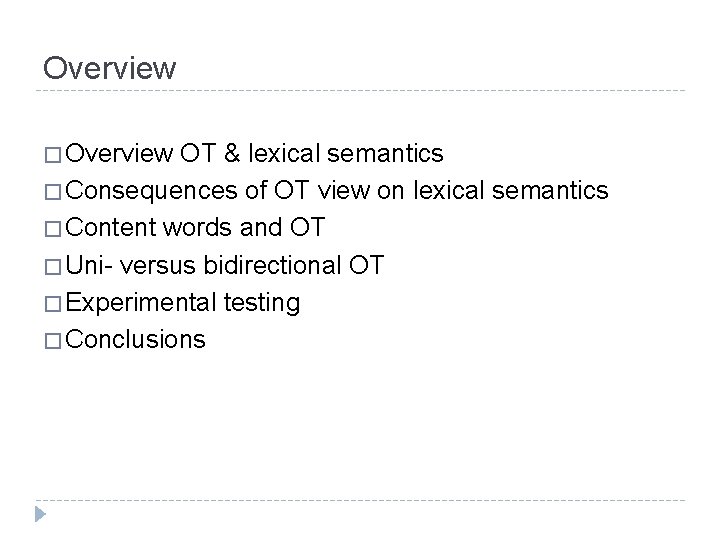 Overview

□ Overview OT & lexical semantics
□ Consequences of OT view on lexical semantics
□ Content words and OT
□ Uni- versus bidirectional OT
□ Experimental testing
□ Conclusions